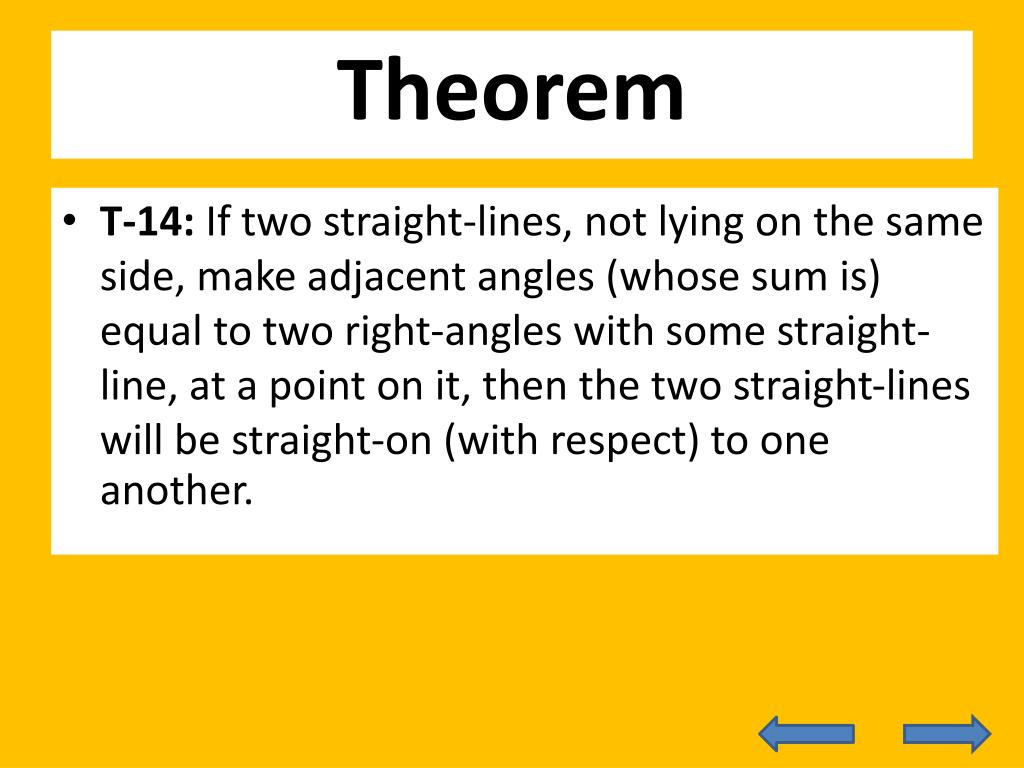 Theorem

• T-14: If two straight-lines, not lying on the same side, make adjacent angles (whose sum is) equal to two right-angles with some straight-line, at a point on it, then the two straight-lines will be straight-on (with respect) to one another.